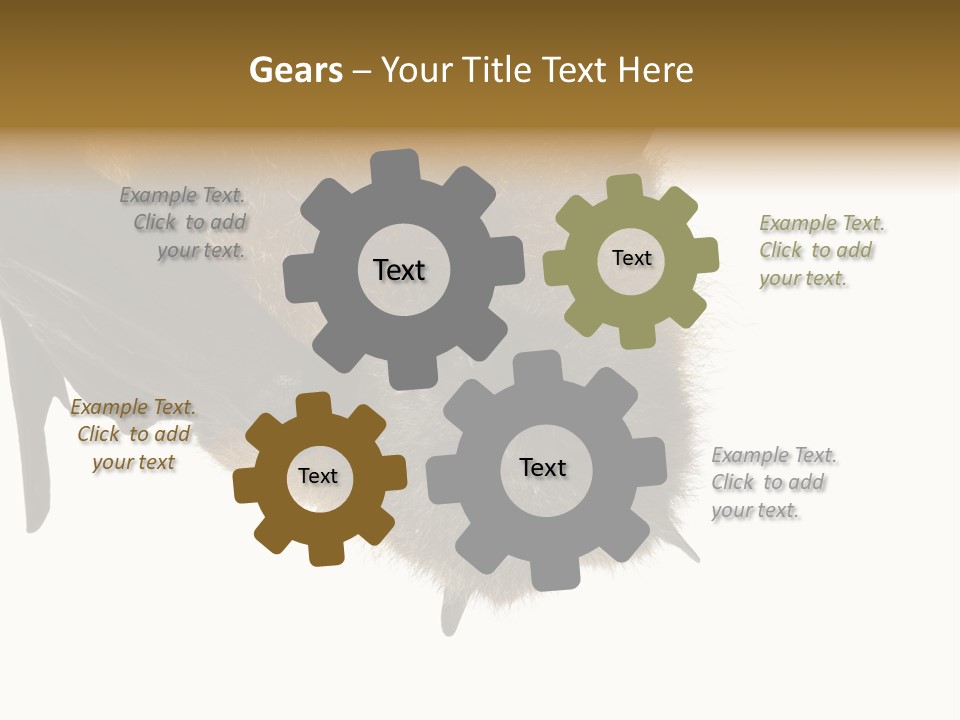 Gears – Your Title Text Here

Example Text. Click to add your text.

Text

Text

Example Text. Click to add your text.

Example Text. Click to add your text

Text

Text

Example Text. Click to add your text.